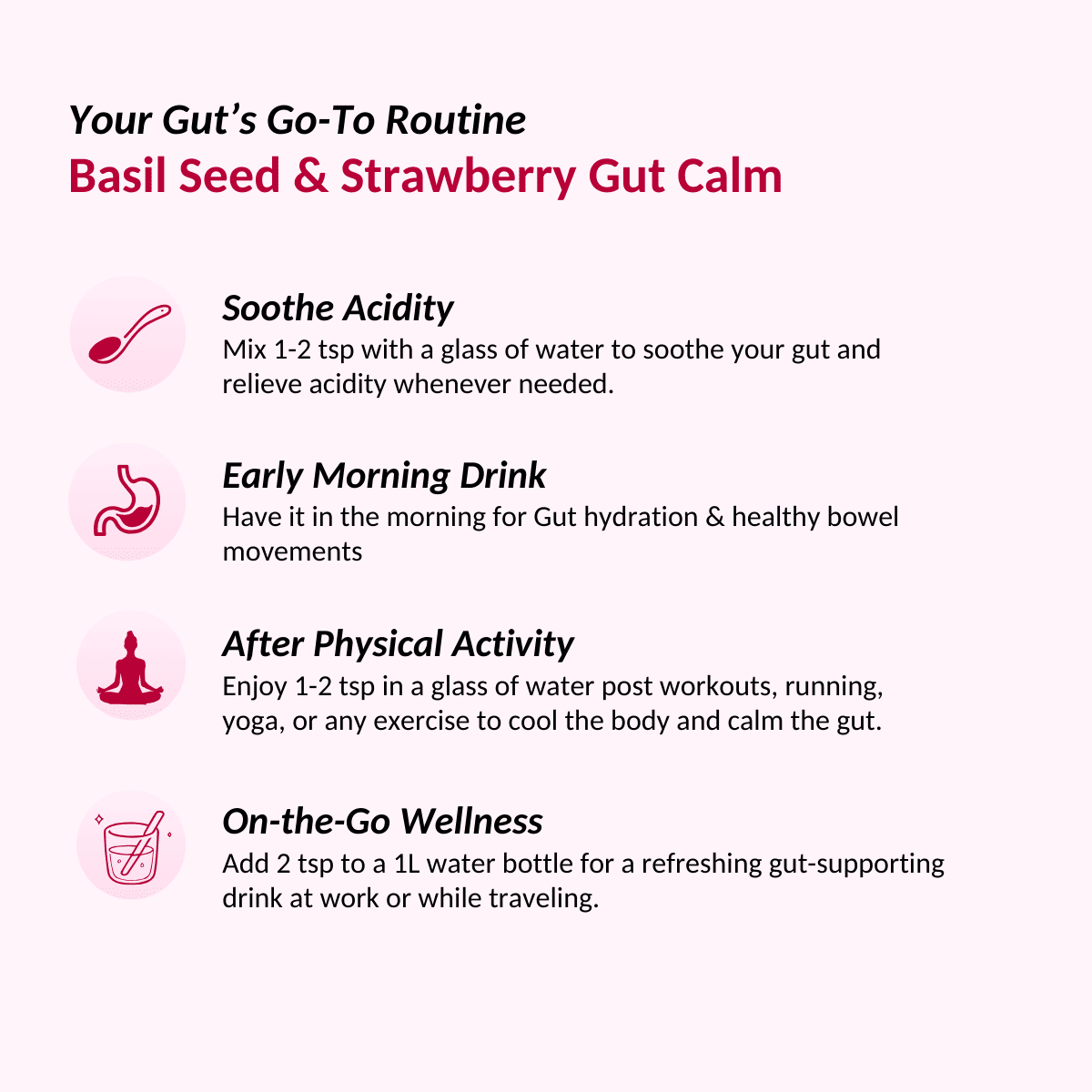 Your Gut’s Go-To Routine
Basil Seed & Strawberry Gut Calm

Soothe Acidity
Mix 1-2 tsp with a glass of water to soothe your gut and relieve acidity whenever needed.

Early Morning Drink
Have it in the morning for Gut hydration & healthy bowel movements

After Physical Activity
Enjoy 1-2 tsp in a glass of water post workouts, running, yoga, or any exercise to cool the body and calm the gut.

On-the-Go Wellness
Add 2 tsp to a 1L water bottle for a refreshing gut-supporting drink at work or while traveling.